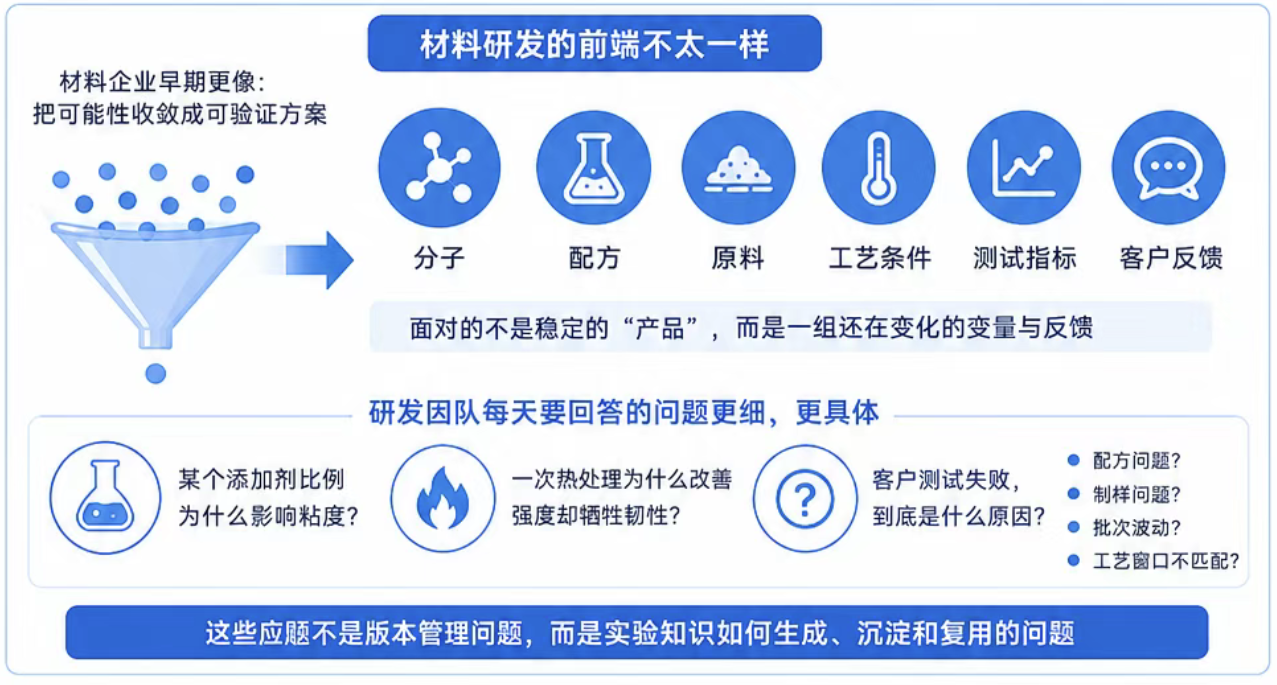 材料研发的前端不太一样

材料企业早期更像：
把可能性收敛成可验证方案

分子

配方

原料

工艺条件

测试指标

客户反馈

面对的不是稳定的“产品”，而是一组还在变化的变量与反馈

研发因队每天要回答的问题更细，更具体

某个添加剂比例为什么影响粘度？

一次热处理为什么改善强度却牺牲韧性？

客户测试失败，到底是什么原因？

配方问题？
制样问题？
批次波动？
工艺窗口不匹配？

这些应题不是版本管理问题，而是实验知识如何生成、沉淀和复用的问题